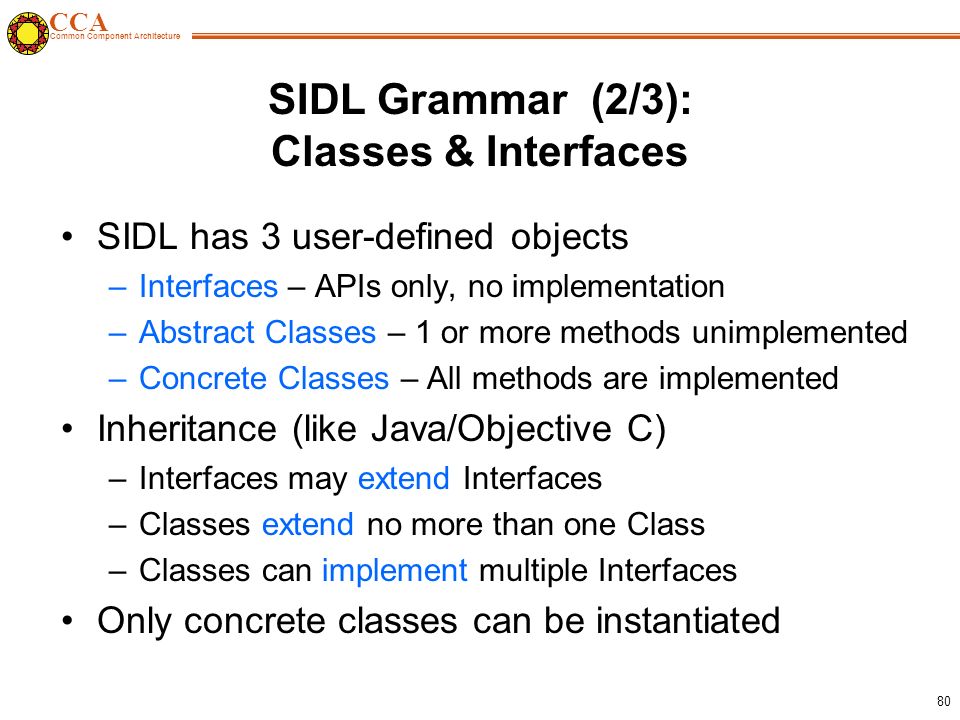 CCA
Common Component Architecture

SIDL Grammar (2/3):
Classes & Interfaces

• SIDL has 3 user-defined objects
– Interfaces – APIs only, no implementation
– Abstract Classes – 1 or more methods unimplemented
– Concrete Classes – All methods are implemented
• Inheritance (like Java/Objective C)
– Interfaces may extend Interfaces
– Classes extend no more than one Class
– Classes can implement multiple Interfaces
• Only concrete classes can be instantiated

80